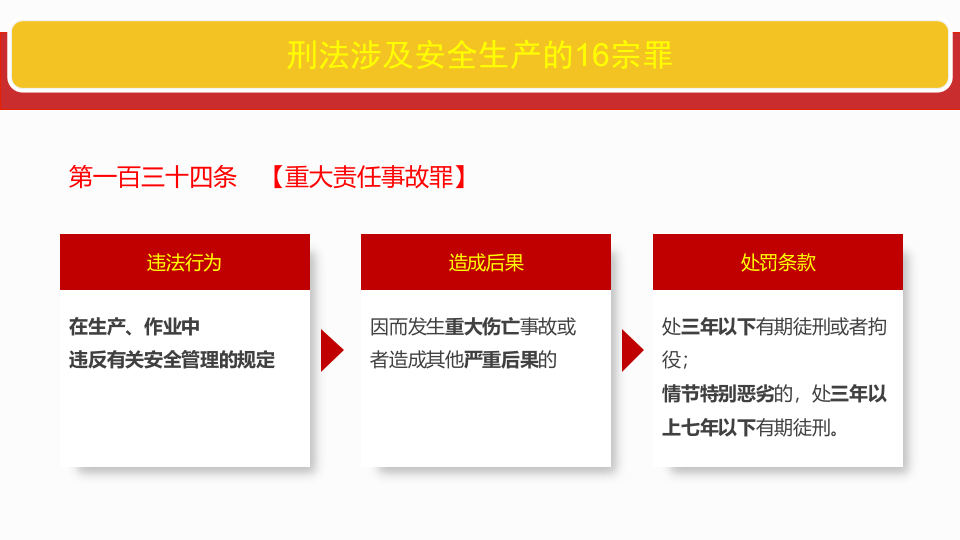 刑法涉及安全生产的16宗罪

第一百三十四条 【重大责任事故罪】

违法行为

在生产、作业中
违反有关安全管理的规定

造成后果

因而发生重大伤亡事故或者造成其他严重后果的

处罚条款

处三年以下有期徒刑或者拘役；
情节特别恶劣的，处三年以上七年以下有期徒刑。